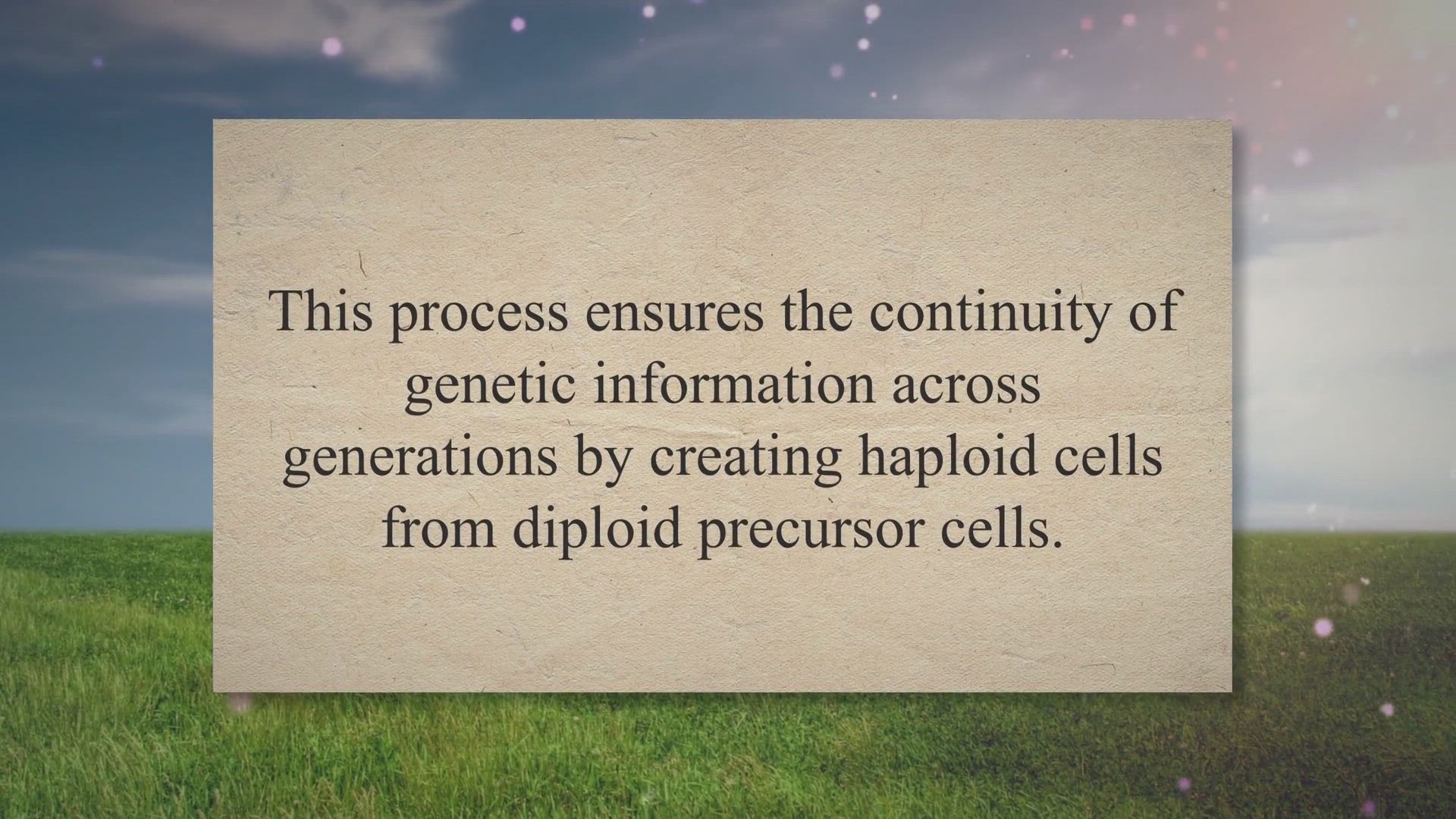 This process ensures the continuity of genetic information across generations by creating haploid cells from diploid precursor cells.